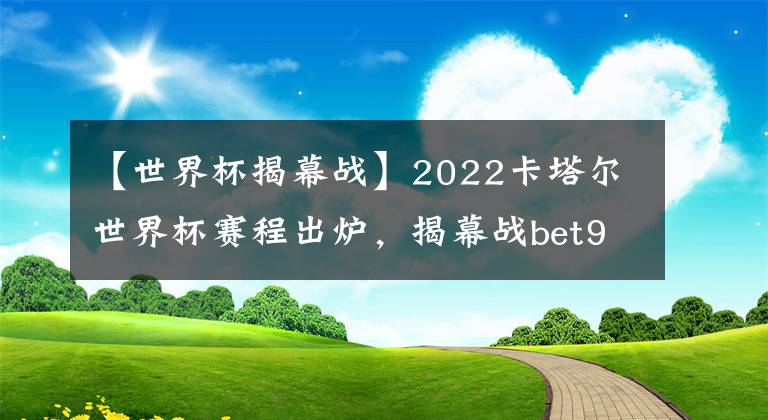 【世界杯揭幕战】2022卡塔尔世界杯赛程出炉，揭幕战bet9